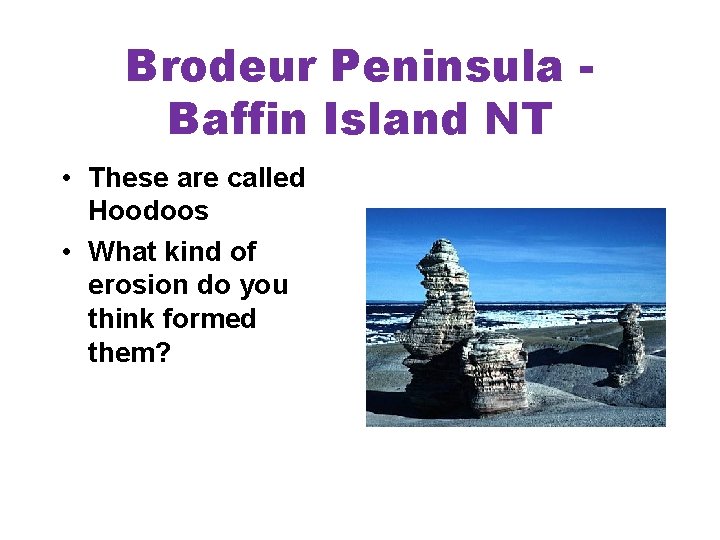 Brodeur Peninsula - Baffin Island NT

• These are called Hoodoos
• What kind of erosion do you think formed them?